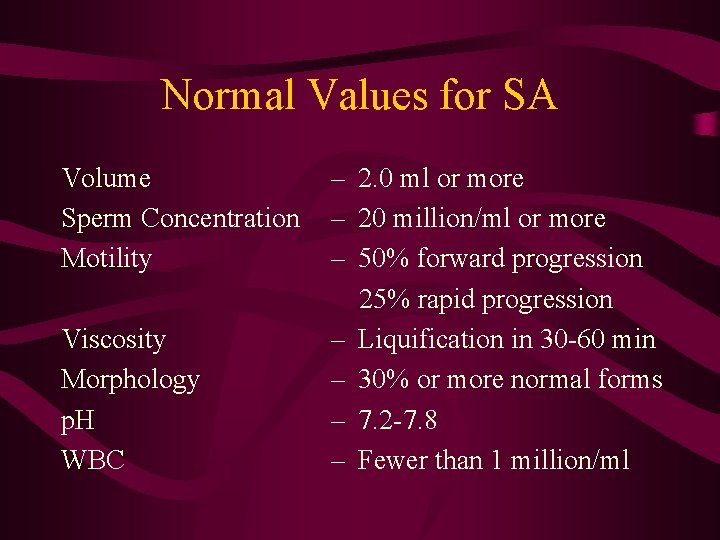 Normal Values for SA

Volume – 2.0 ml or more
Sperm Concentration – 20 million/ml or more
Motility – 50% forward progression
25% rapid progression
Viscosity – Liquification in 30-60 min
Morphology – 30% or more normal forms
pH – 7.2-7.8
WBC – Fewer than 1 million/ml